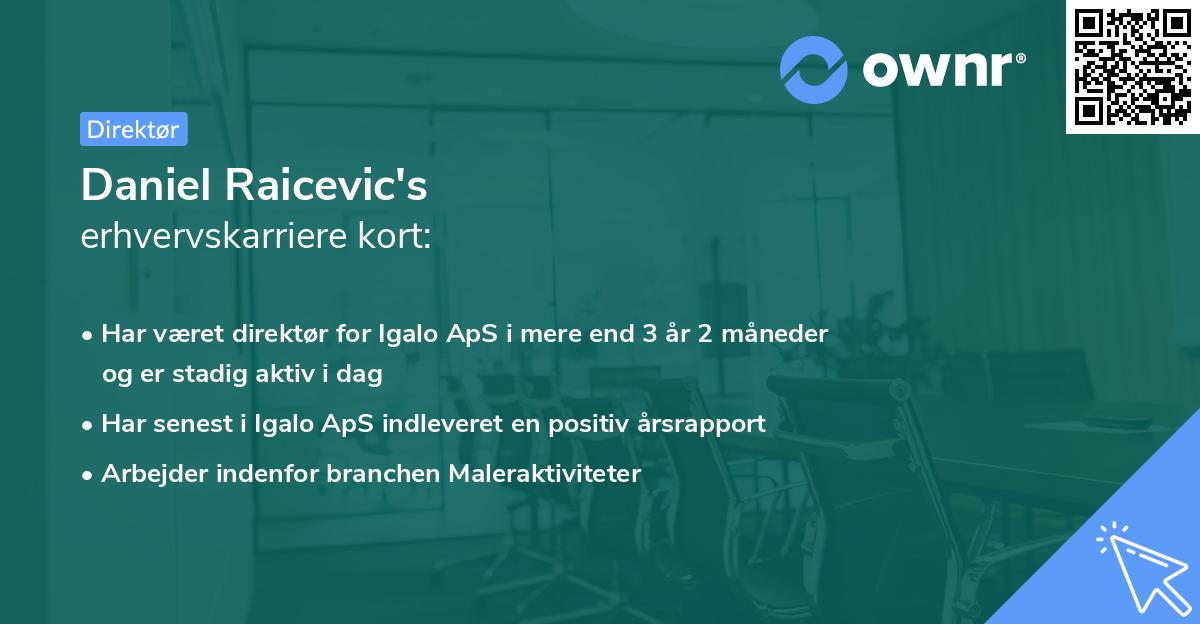 ownr®

Direktør

Daniel Raicevic's
erhvervskarriere kort:

• Har været direktør for Igalo ApS i mere end 3 år 2 måneder og er stadig aktiv i dag
• Har senest i Igalo ApS indleveret en positiv årsrapport
• Arbejder indenfor branchen Maleraktiviteter